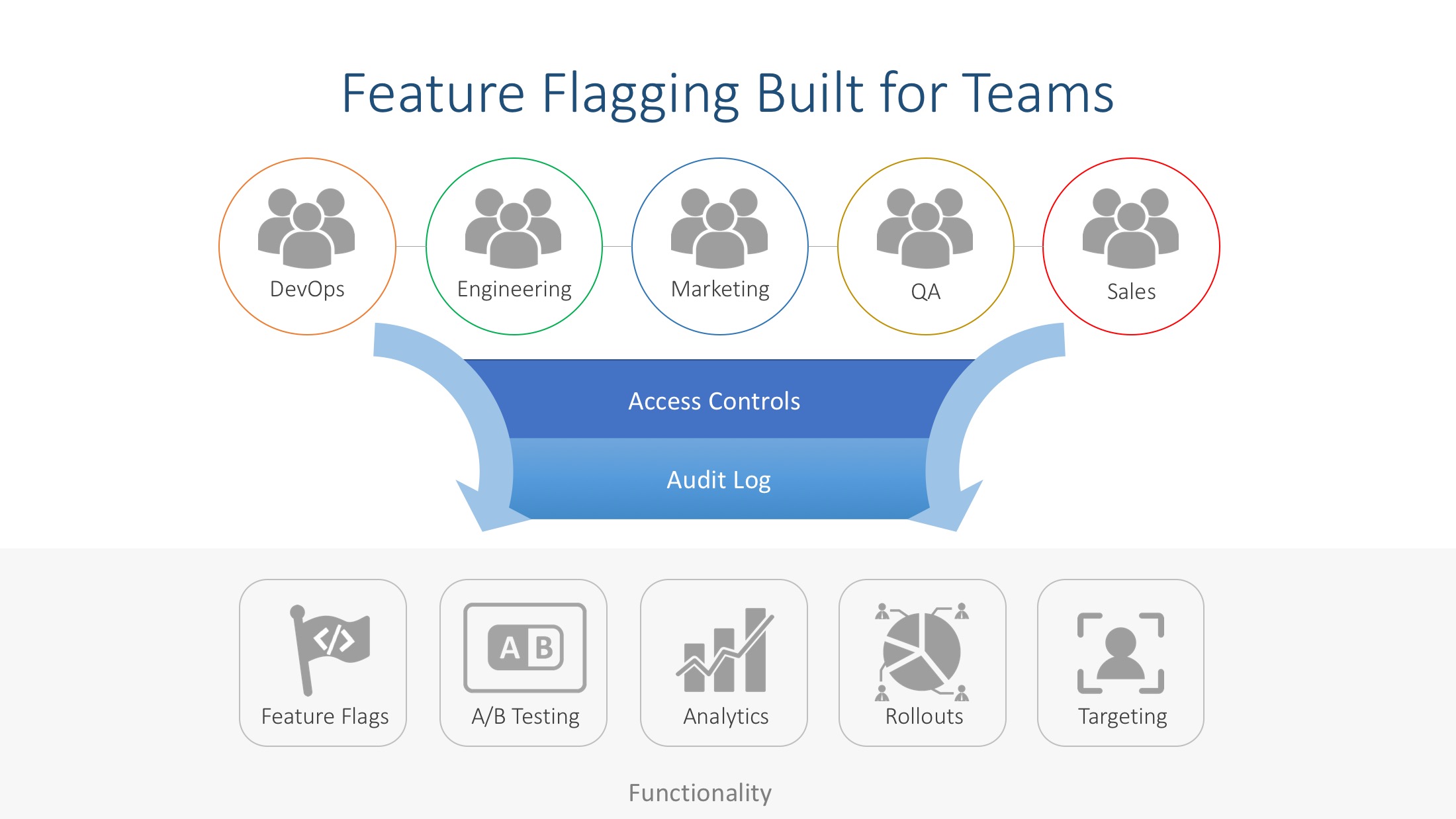 Feature Flagging Built for Teams

DevOps

Engineering

Marketing

QA

Sales

Access Controls

Audit Log

</>

Feature Flags

A B

A/B Testing

Analytics

Rollouts

Targeting

Functionality